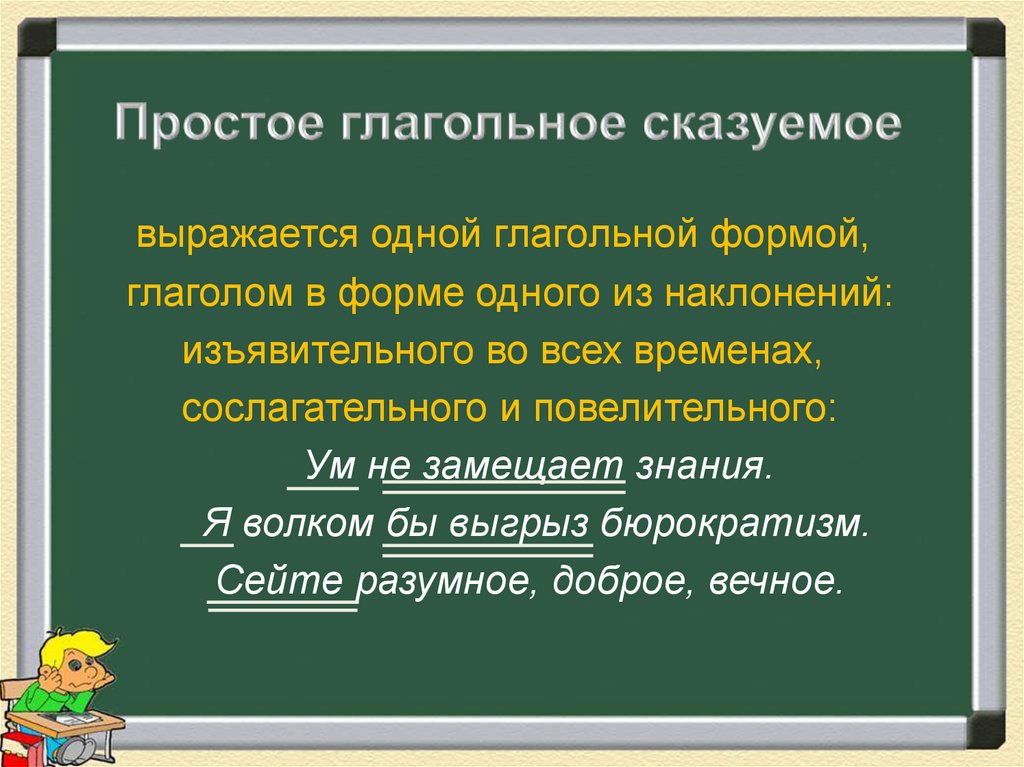 Простое глагольное сказуемое

выражается одной глагольной формой, глаголом в форме одного из наклонений: изъявительного во всех временах, сослагательного и повелительного:

Ум не замещает знания.

Я волком бы выгрыз бюрократизм.

Сейте разумное, доброе, вечное.